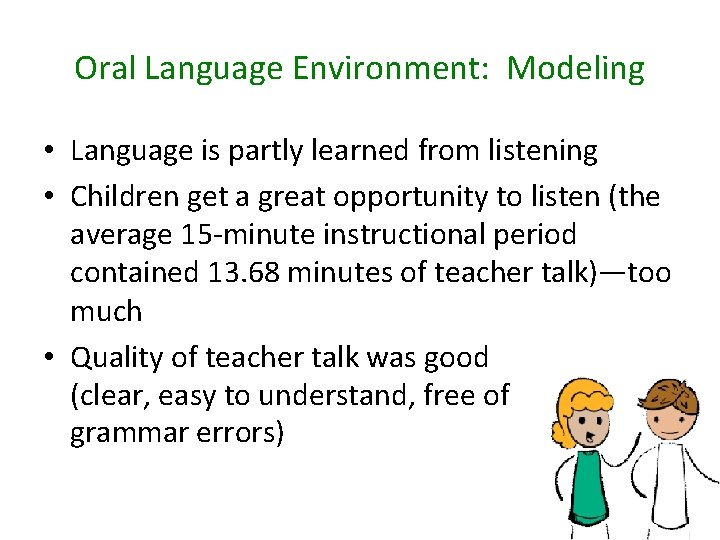 Oral Language Environment:  Modeling

• Language is partly learned from listening
• Children get a great opportunity to listen (the average 15-minute instructional period contained 13.68 minutes of teacher talk)—too much
• Quality of teacher talk was good (clear, easy to understand, free of grammar errors)